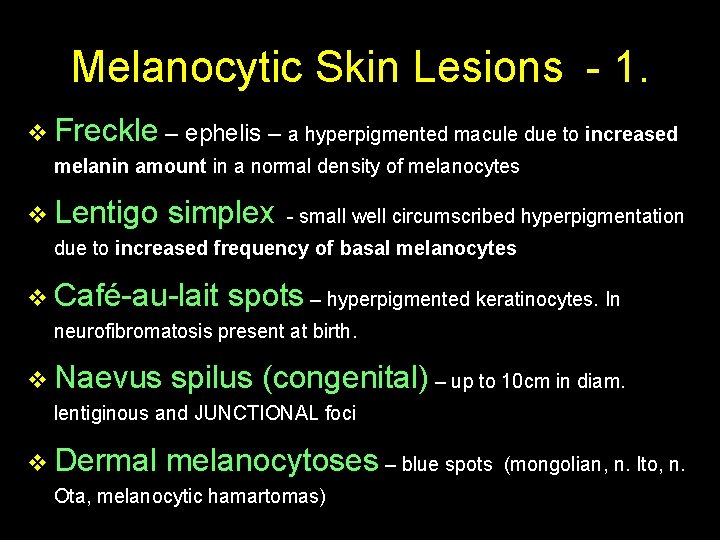 Melanocytic Skin Lesions - 1.

❖ Freckle – ephelis – a hyperpigmented macule due to increased melanin amount in a normal density of melanocytes

❖ Lentigo simplex - small well circumscribed hyperpigmentation due to increased frequency of basal melanocytes

❖ Café-au-lait spots – hyperpigmented keratinocytes. In neurofibromatosis present at birth.

❖ Naevus spilus (congenital) – up to 10cm in diam. lentiginous and JUNCTIONAL foci

❖ Dermal melanocytoses – blue spots (mongolian, n. Ito, n. Ota, melanocytic hamartomas)